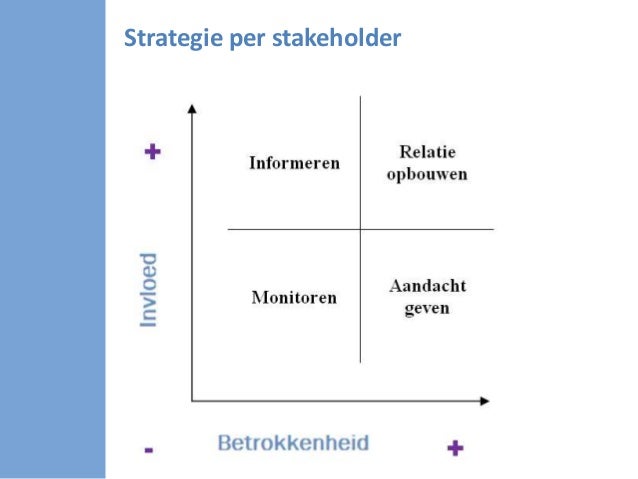 Strategie per stakeholder

+

Informeren

Relatie opbouwen

Invloed

Monitoren

Aandacht geven

-

Betrokkenheid

+